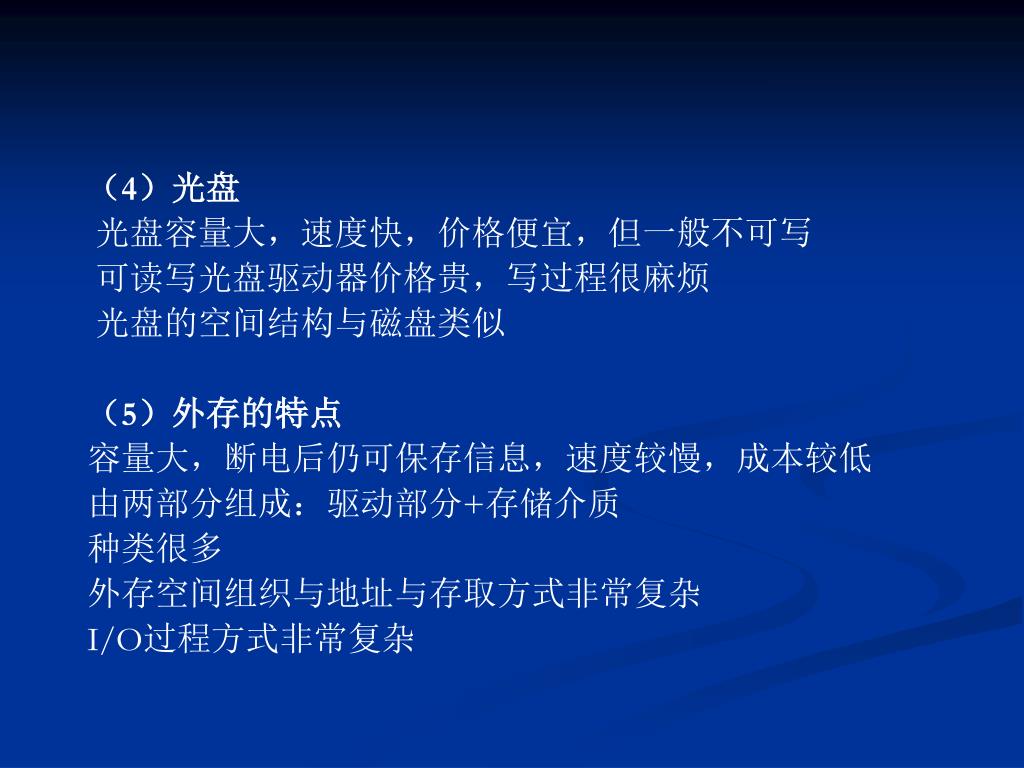 （4）光盘
光盘容量大，速度快，价格便宜，但一般不可写
可读写光盘驱动器价格贵，写过程很麻烦
光盘的空间结构与磁盘类似

（5）外存的特点
容量大，断电后仍可保存信息，速度较慢，成本较低
由两部分组成：驱动部分+存储介质
种类很多
外存空间组织与地址与存取方式非常复杂
I/O过程方式非常复杂